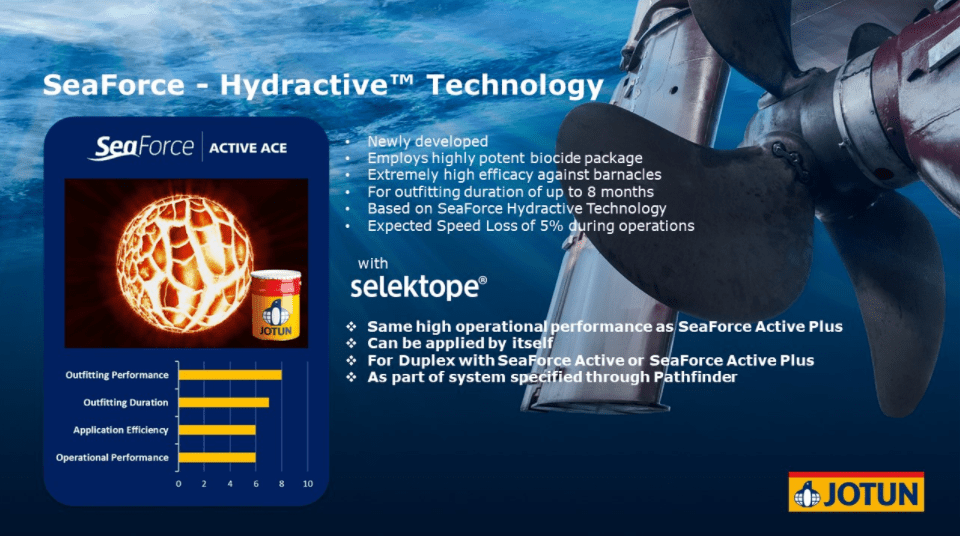 SeaForce - Hydractive™ Technology

SeaForce | ACTIVE ACE

JOTUN

Outfitting Performance
Outfitting Duration
Application Efficiency
Operational Performance

0 2 4 6 8 10

• Newly developed
• Employs highly potent biocide package
• Extremely high efficacy against barnacles
• For outfitting duration of up to 8 months
• Based on SeaForce Hydractive Technology
• Expected Speed Loss of 5% during operations

with
selektope®

❖ Same high operational performance as SeaForce Active Plus
❖ Can be applied by itself
❖ For Duplex with SeaForce Active or SeaForce Active Plus
❖ As part of system specified through Pathfinder

JOTUN